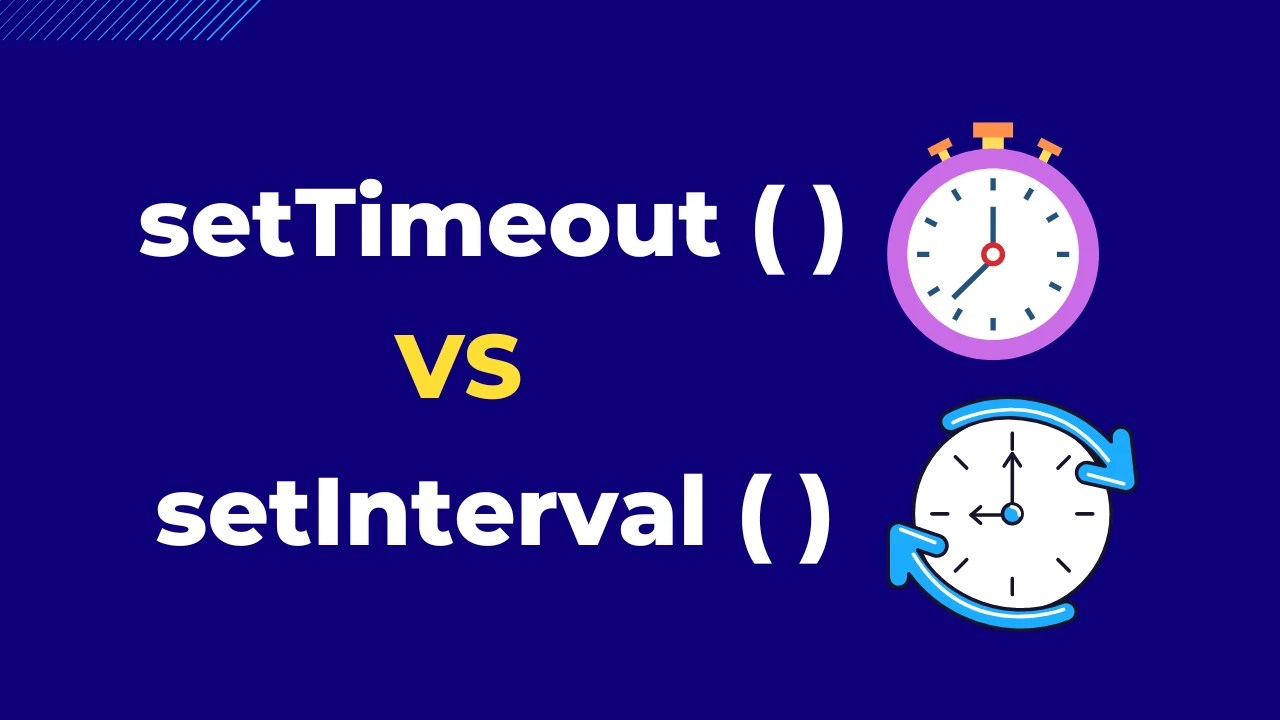 setTimeout ( )

VS

setInterval ( )